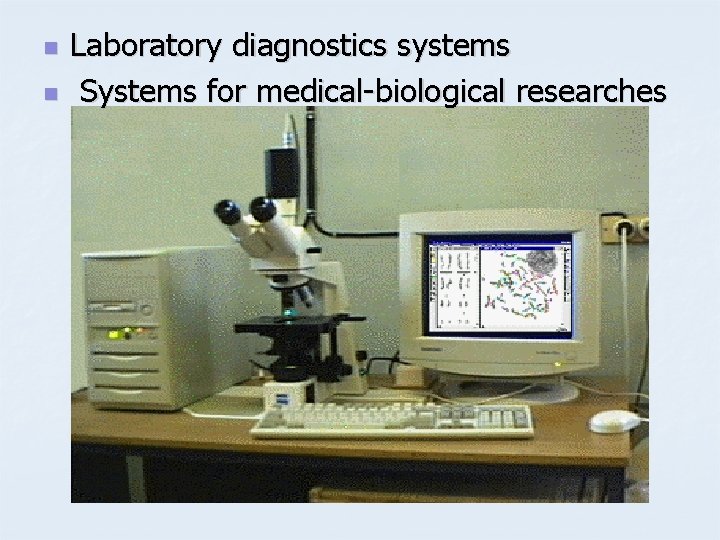 Laboratory diagnostics systems

Systems for medical-biological researches